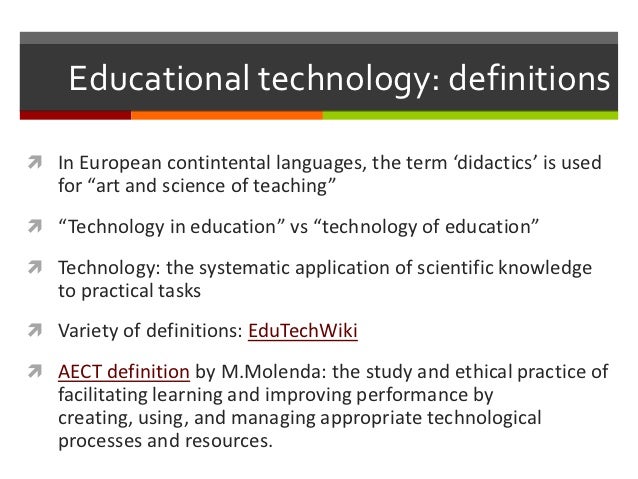 Educational technology: definitions

In European contintental languages, the term ‘didactics’ is used for “art and science of teaching”

“Technology in education” vs “technology of education”

Technology: the systematic application of scientific knowledge to practical tasks

Variety of definitions: EduTechWiki

AECT definition by M.Molenda: the study and ethical practice of facilitating learning and improving performance by creating, using, and managing appropriate technological processes and resources.